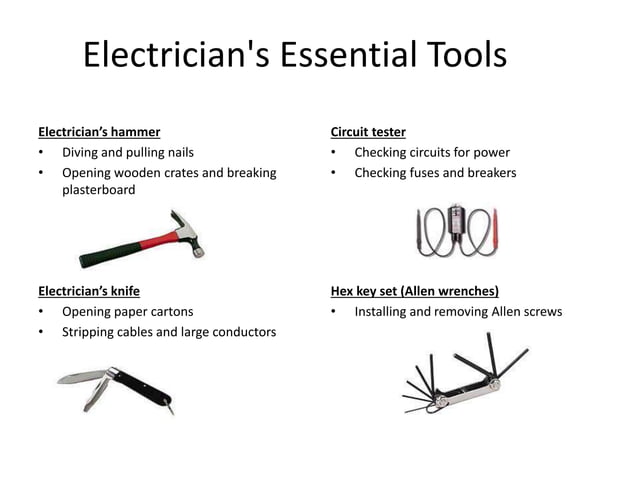 Electrician's Essential Tools

Electrician's hammer
• Diving and pulling nails
• Opening wooden crates and breaking plasterboard

Electrician's knife
• Opening paper cartons
• Stripping cables and large conductors

Circuit tester
• Checking circuits for power
• Checking fuses and breakers

Hex key set (Allen wrenches)
• Installing and removing Allen screws